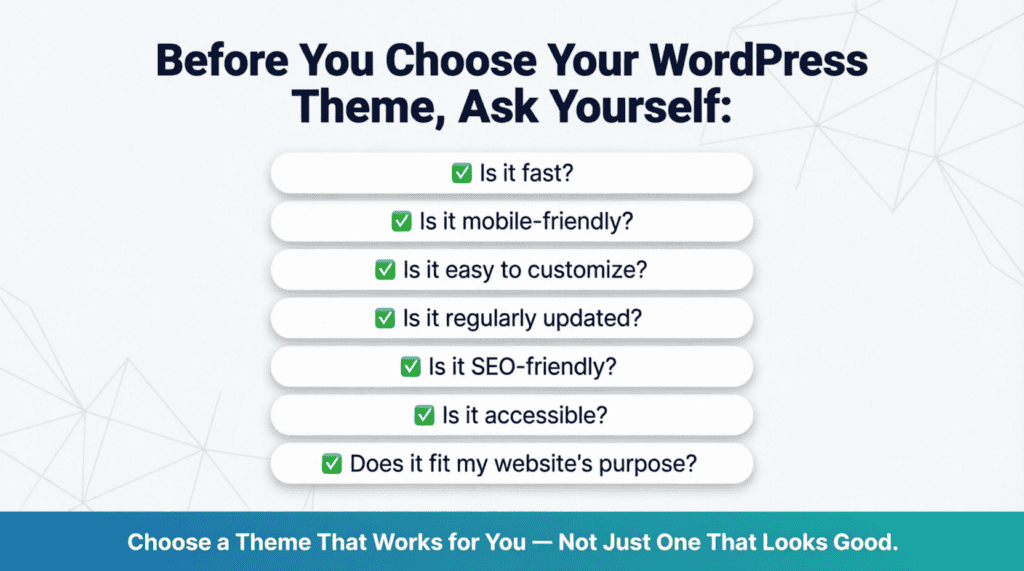 Before You Choose Your WordPress Theme, Ask Yourself:

✅ Is it fast?

✅ Is it mobile-friendly?

✅ Is it easy to customize?

✅ Is it regularly updated?

✅ Is it SEO-friendly?

✅ Is it accessible?

✅ Does it fit my website's purpose?

Choose a Theme That Works for You — Not Just One That Looks Good.